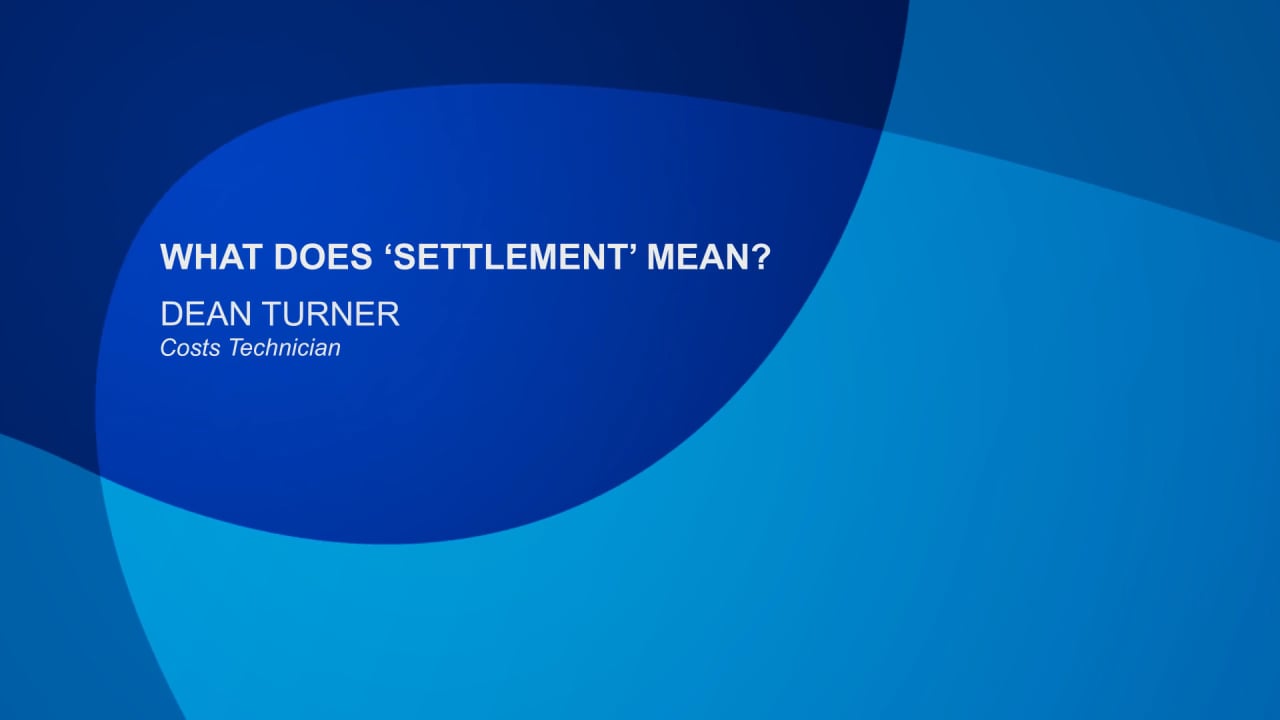 WHAT DOES ‘SETTLEMENT’ MEAN?

DEAN TURNER
Costs Technician